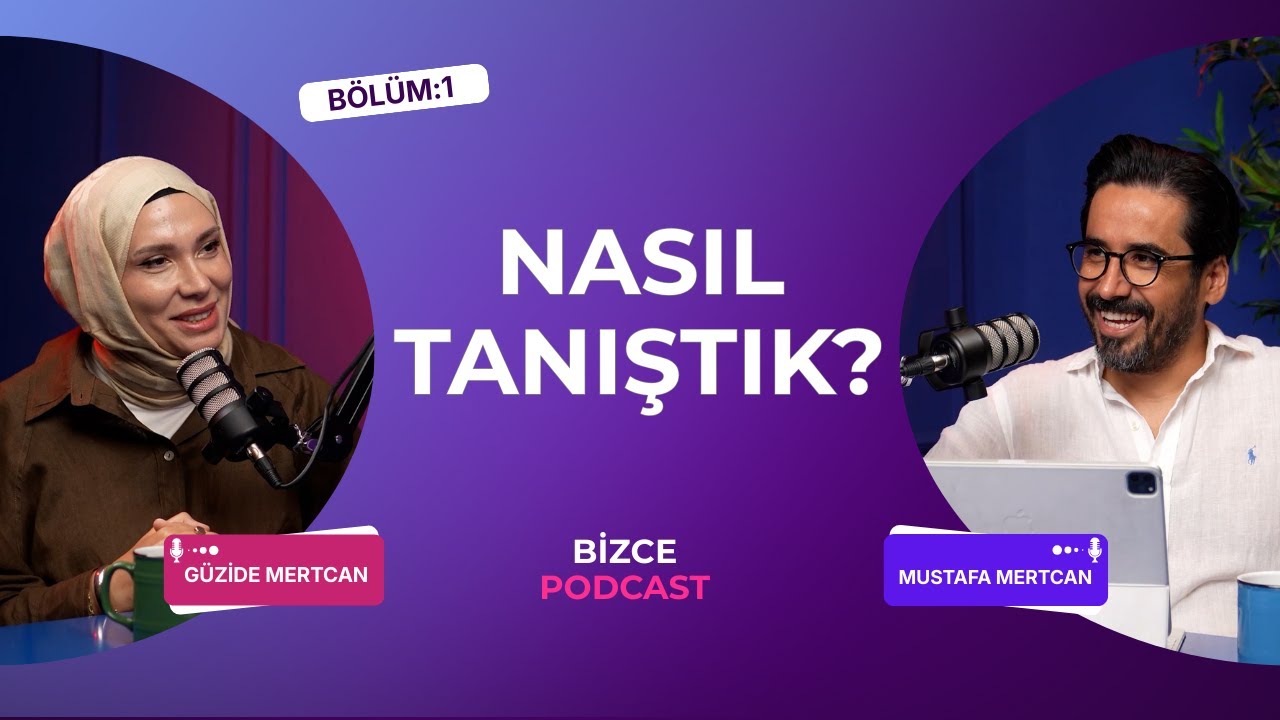 BÖLÜM:1

NASIL TANIŞTIK?

GÜZİDE MERTCAN

BİZCE
PODCAST

MUSTAFA MERTCAN